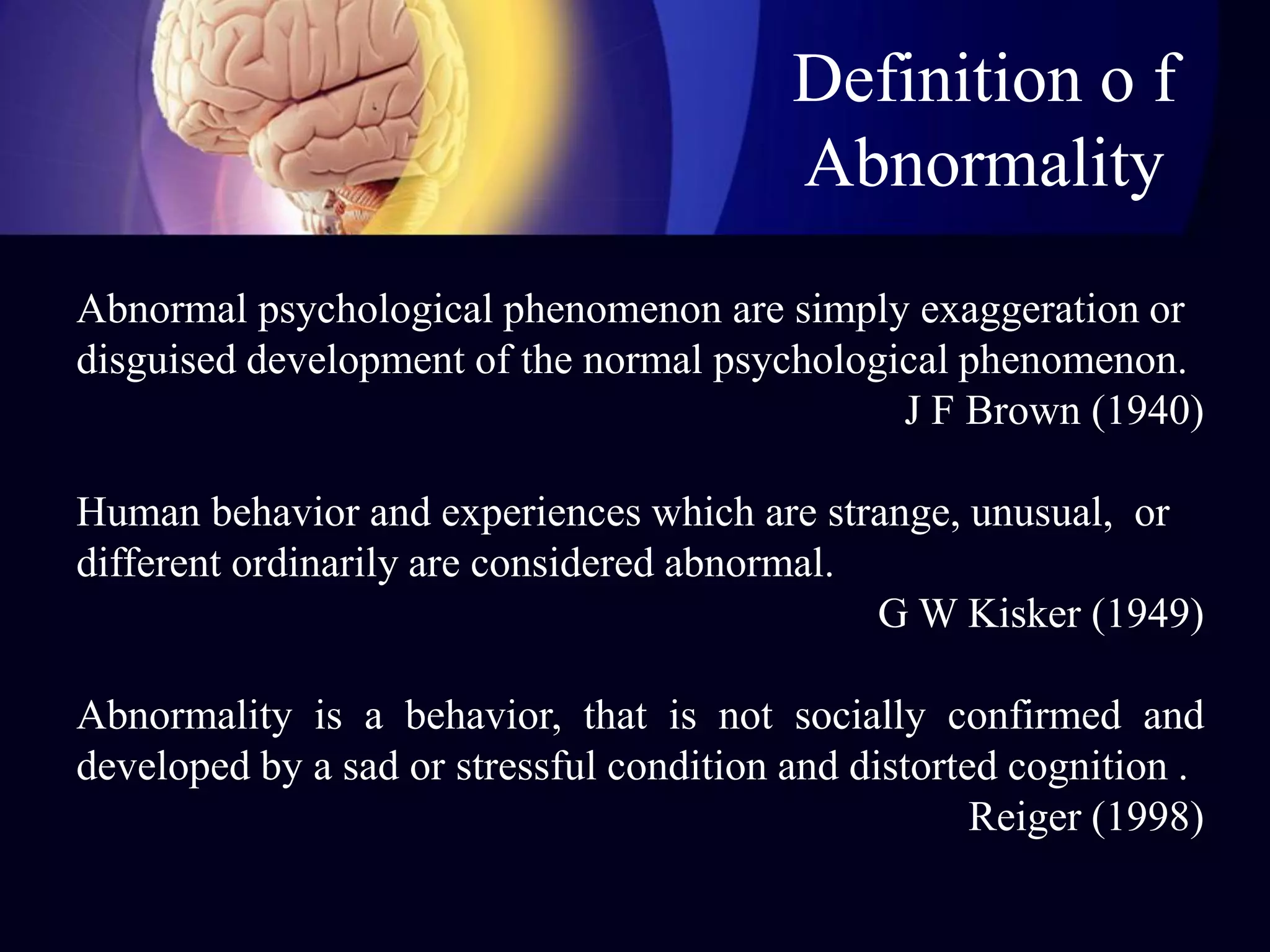 Definition o f Abnormality

Abnormal psychological phenomenon are simply exaggeration or disguised development of the normal psychological phenomenon.
J F Brown (1940)

Human behavior and experiences which are strange, unusual, or different ordinarily are considered abnormal.
G W Kisker (1949)

Abnormality is a behavior, that is not socially confirmed and developed by a sad or stressful condition and distorted cognition .
Reiger (1998)